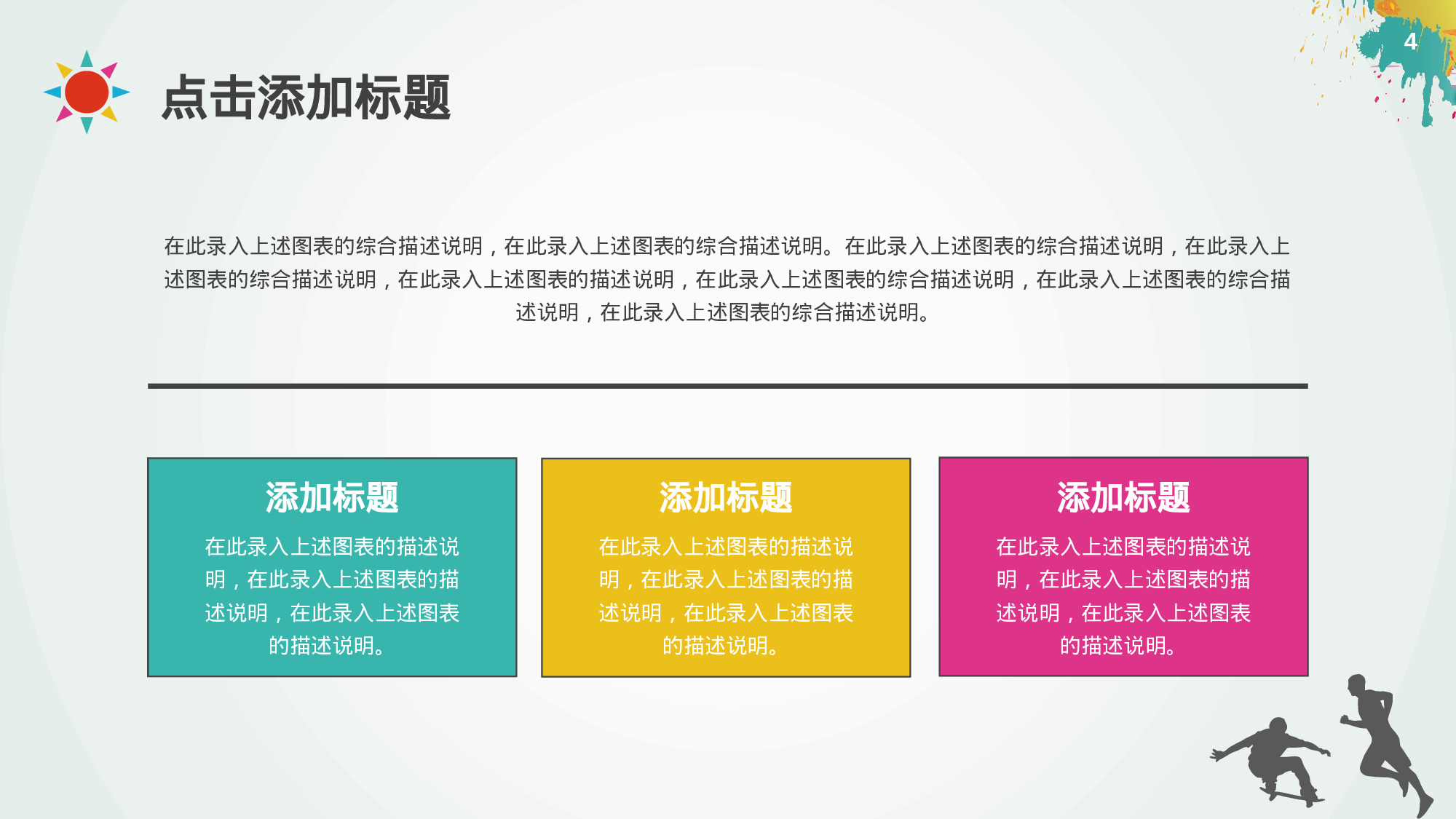 4

点击添加标题

在此录入上述图表的综合描述说明，在此录入上述图表的综合描述说明。在此录入上述图表的综合描述说明，在此录入上述图表的综合描述说明，在此录入上述图表的描述说明，在此录入上述图表的综合描述说明，在此录入上述图表的综合描述说明，在此录入上述图表的综合描述说明。

添加标题

在此录入上述图表的描述说明，在此录入上述图表的描述说明，在此录入上述图表的描述说明。

添加标题

在此录入上述图表的描述说明，在此录入上述图表的描述说明，在此录入上述图表的描述说明。

添加标题

在此录入上述图表的描述说明，在此录入上述图表的描述说明，在此录入上述图表的描述说明。